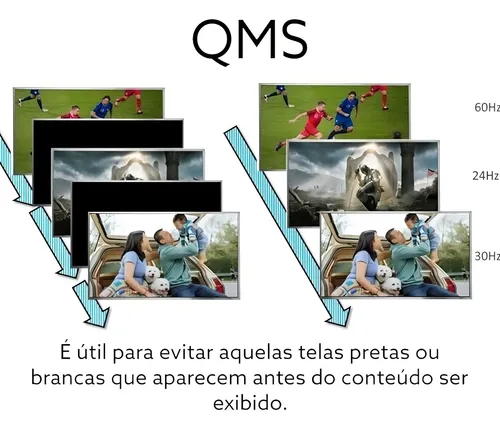 QMS

60Hz

24Hz

30Hz

É útil para evitar aquelas telas pretas ou brancas que aparecem antes do conteúdo ser exibido.